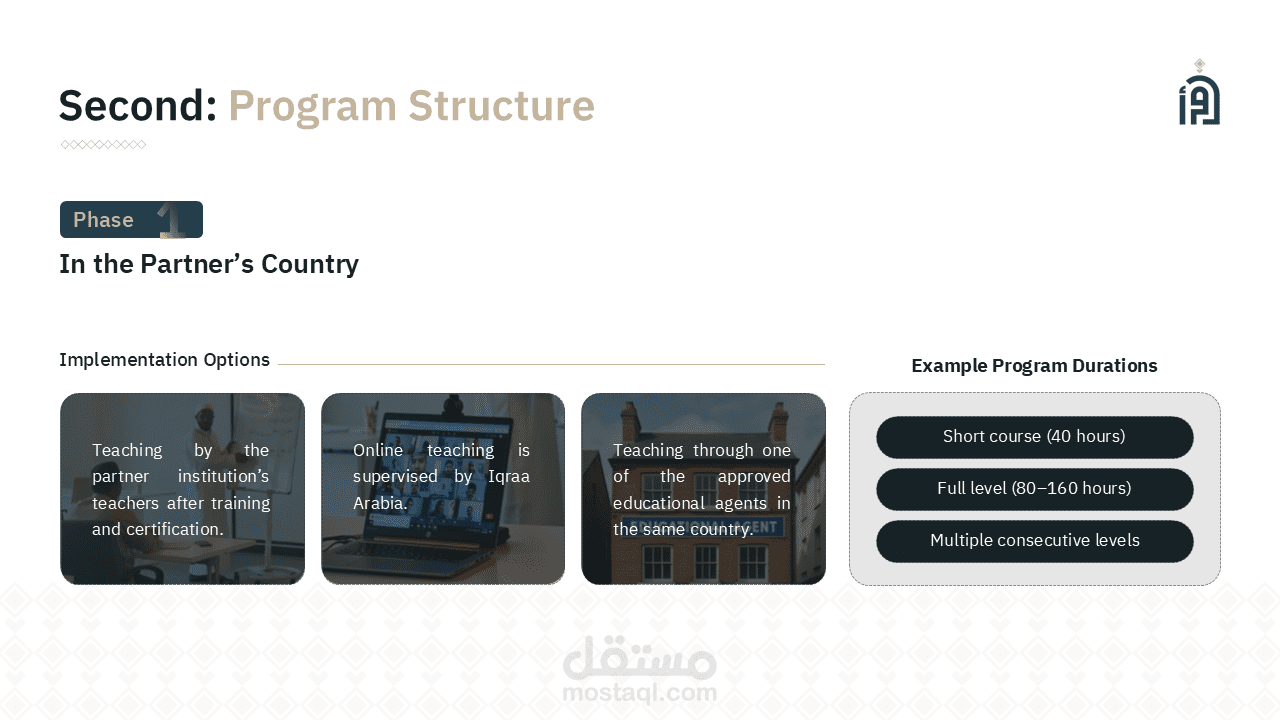 Second: Program Structure

Phase 1

In the Partner's Country

Implementation Options

Teaching by the partner institution's teachers after training and certification.

Online teaching is supervised by Iqraa Arabia.

Teaching through one of the approved educational agents in the same country.

EDUCATIONAL AGENT

Example Program Durations

Short course (40 hours)

Full level (80–160 hours)

Multiple consecutive levels

مستقل
mostaql.com